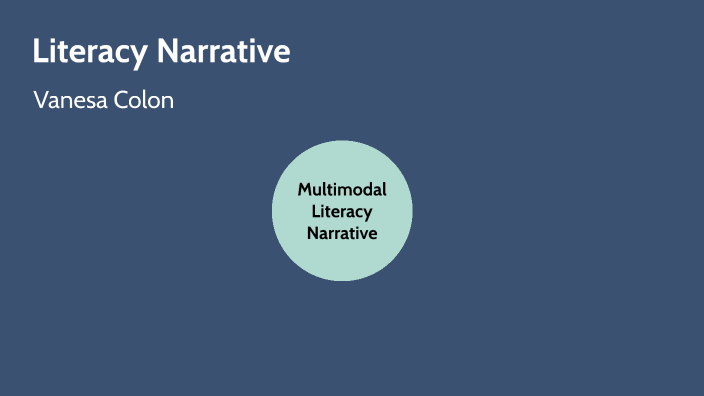 Literacy Narrative

Vanesa Colon

Multimodal Literacy Narrative